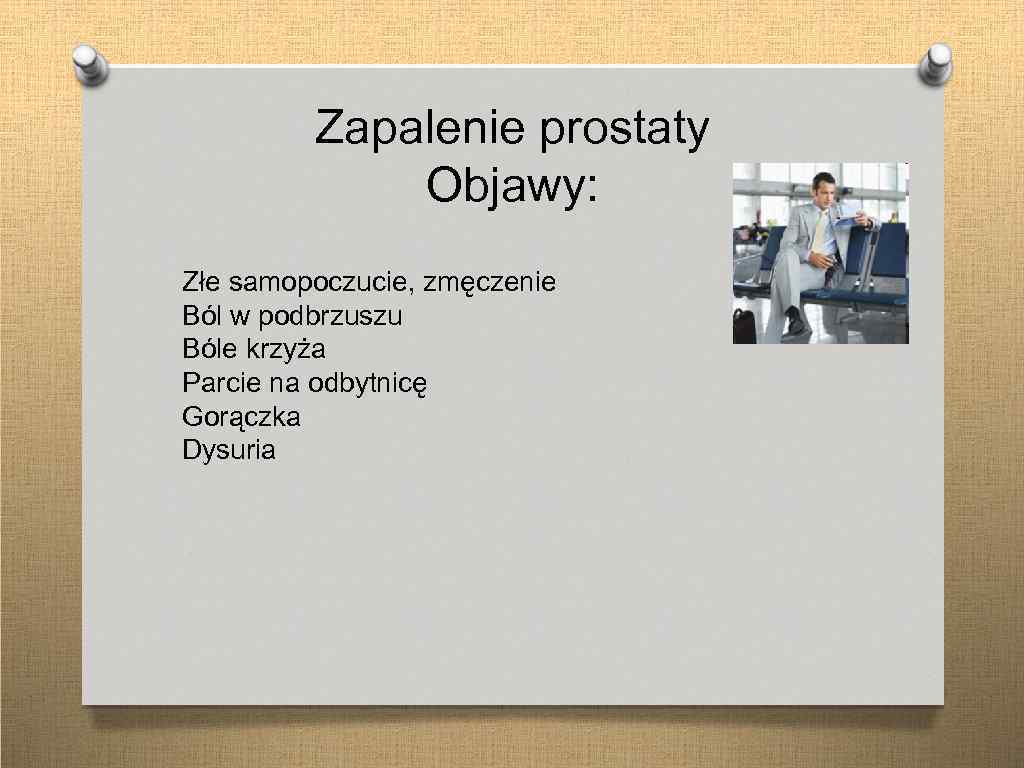 Zapalenie prostaty
Objawy:

Złe samopoczucie, zmęczenie
Ból w podbrzuszu
Bóle krzyża
Parcie na odbytnicę
Gorączka
Dysuria